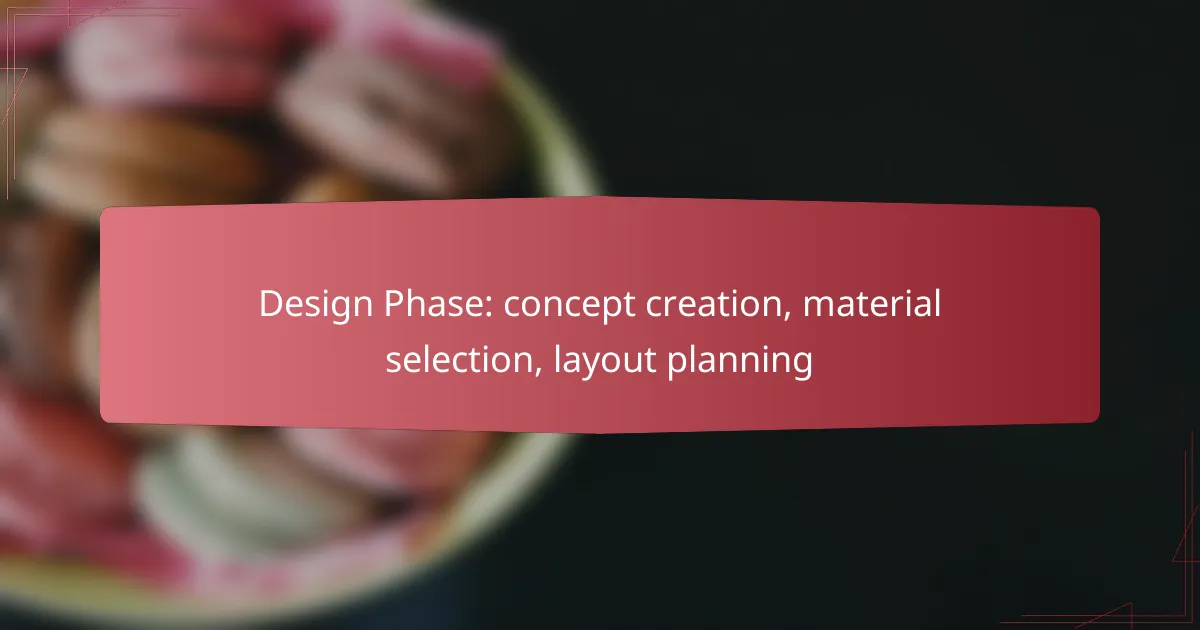 Design Phase: concept creation, material selection, layout planning